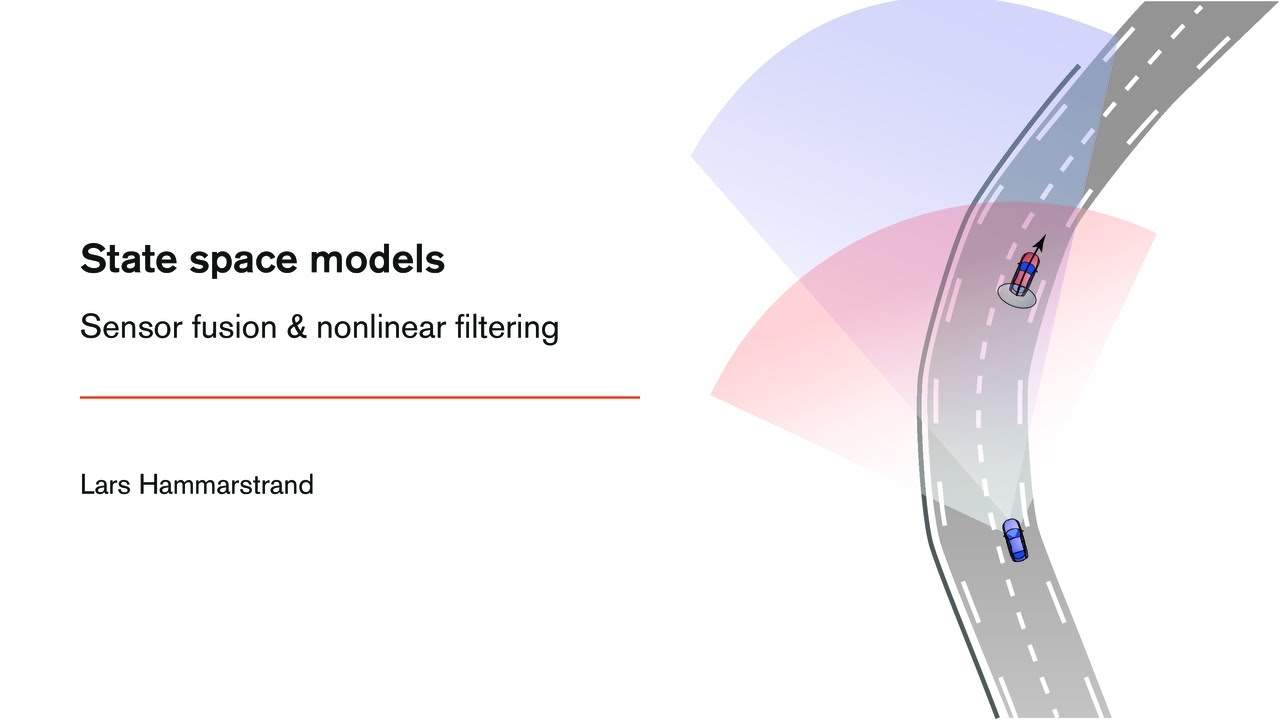 State space models

Sensor fusion & nonlinear filtering

Lars Hammarstrand